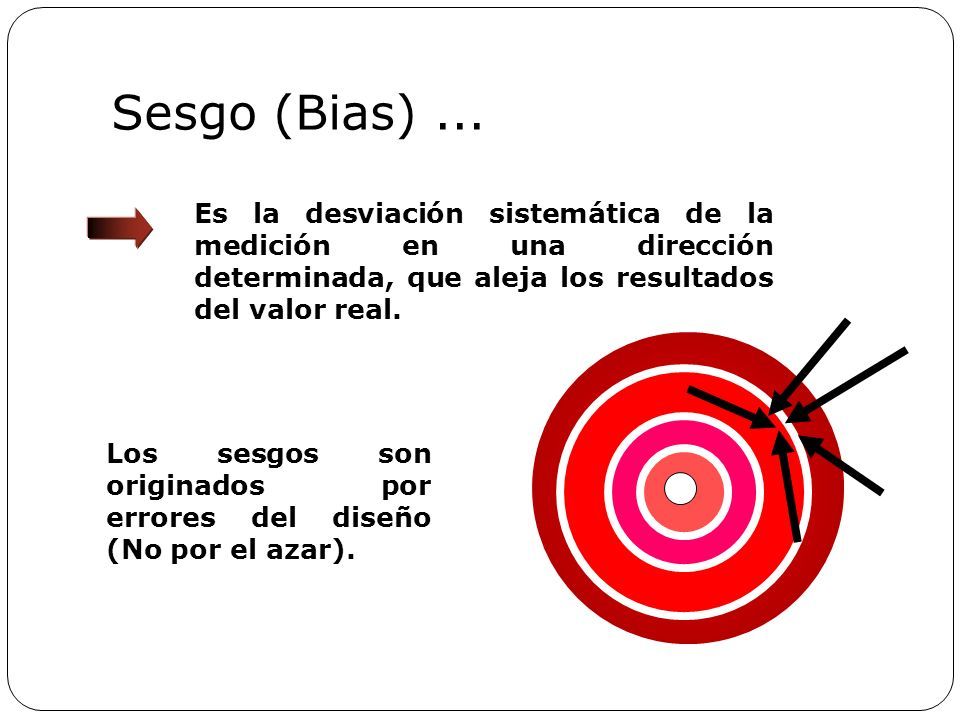 Sesgo (Bias) ...

Es la desviación sistemática de la medición en una dirección determinada, que aleja los resultados del valor real.

Los sesgos son originados por errores del diseño (No por el azar).